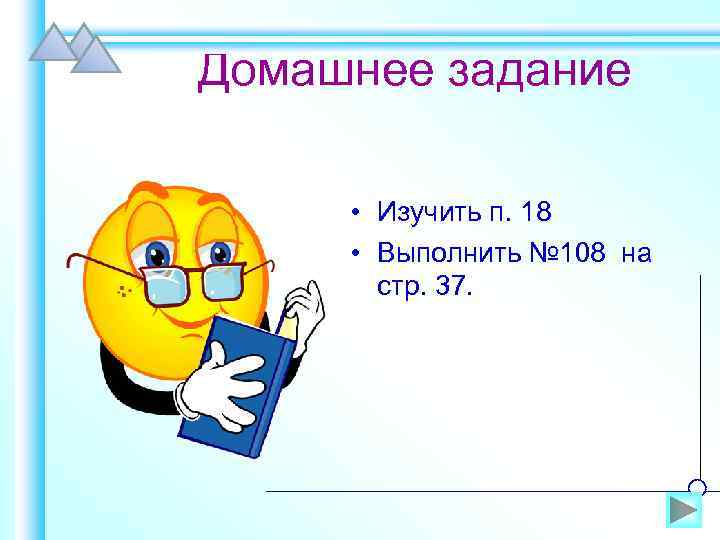 Домашнее задание

• Изучить п. 18
• Выполнить №108 на стр. 37.